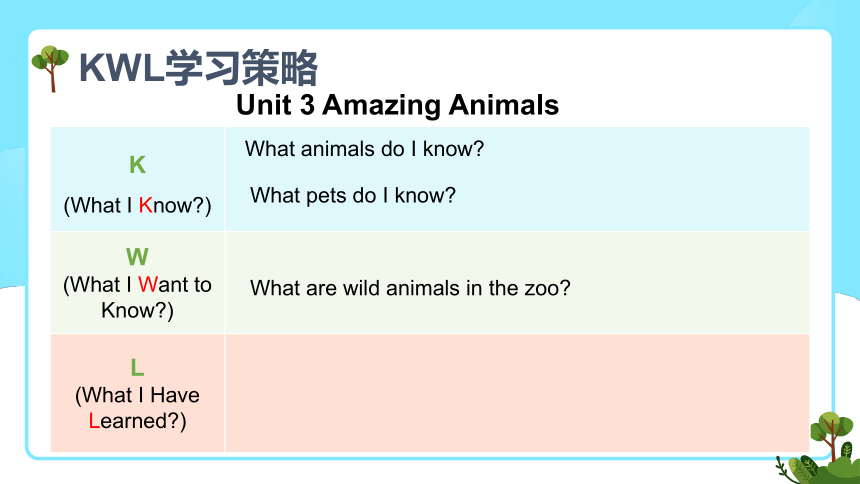 KWL学习策略

Unit 3 Amazing Animals

| | |
|---|---|
| K (What I Know?) | What animals do I know? What pets do I know? |
| W (What I Want to Know?) | What are wild animals in the zoo? |
| L (What I Have Learned?) | |